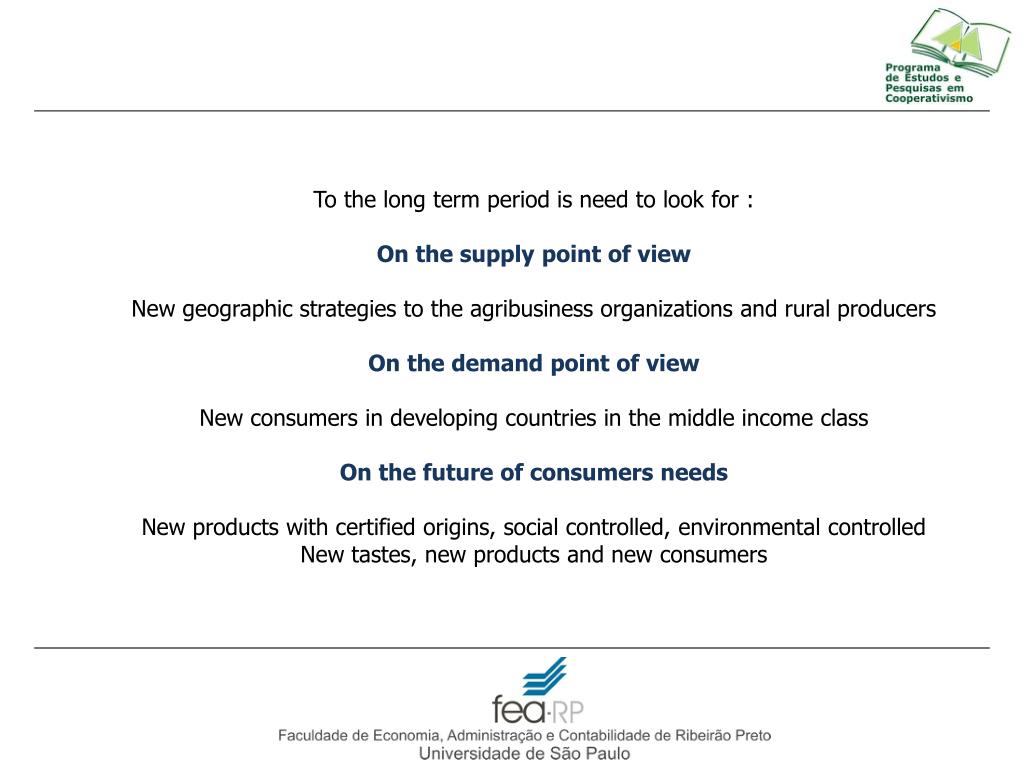 Programa de Estudos e Pesquisas em Cooperativismo

To the long term period is need to look for :

On the supply point of view

New geographic strategies to the agribusiness organizations and rural producers

On the demand point of view

New consumers in developing countries in the middle income class

On the future of consumers needs

New products with certified origins, social controlled, environmental controlled
New tastes, new products and new consumers

fea·RP
Faculdade de Economia, Administração e Contabilidade de Ribeirão Preto
Universidade de São Paulo